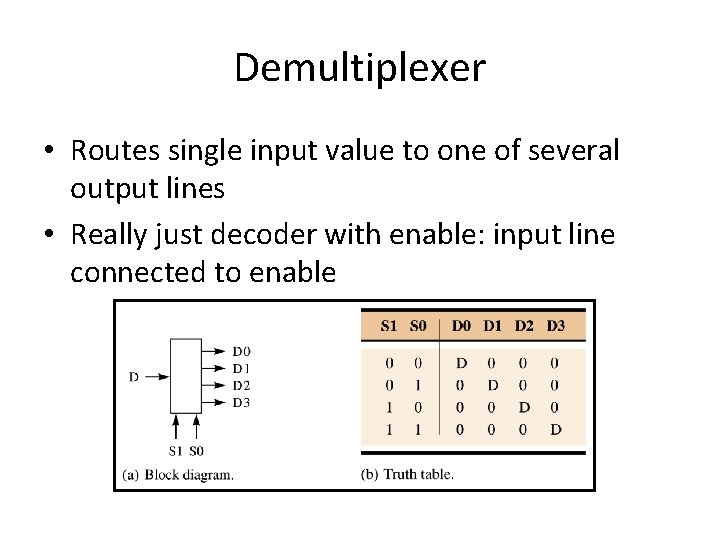 Demultiplexer

• Routes single input value to one of several output lines

• Really just decoder with enable: input line connected to enable

D

D0
D1
D2
D3

S1 S0

(a) Block diagram.

| S1 | S0 | D0 | D1 | D2 | D3 |
|---|---|---|---|---|---|
| 0 | 0 | D | 0 | 0 | 0 |
| 0 | 1 | 0 | D | 0 | 0 |
| 1 | 0 | 0 | 0 | D | 0 |
| 1 | 1 | 0 | 0 | 0 | D |

(b) Truth table.